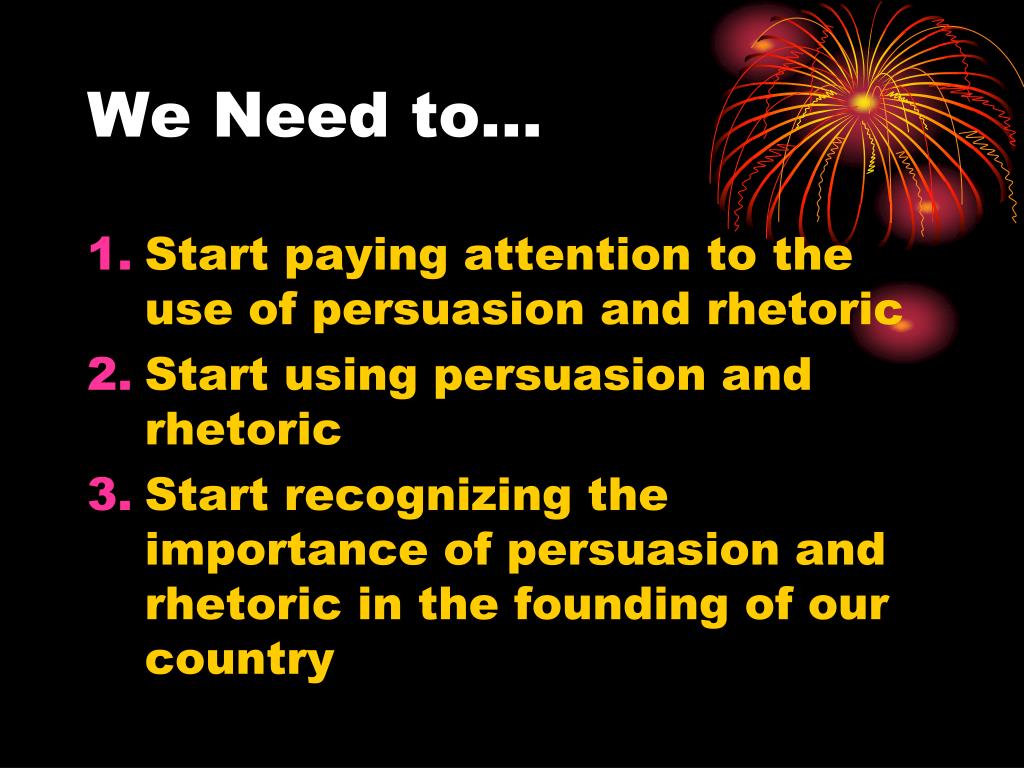 We Need to…

1. Start paying attention to the use of persuasion and rhetoric
2. Start using persuasion and rhetoric
3. Start recognizing the importance of persuasion and rhetoric in the founding of our country